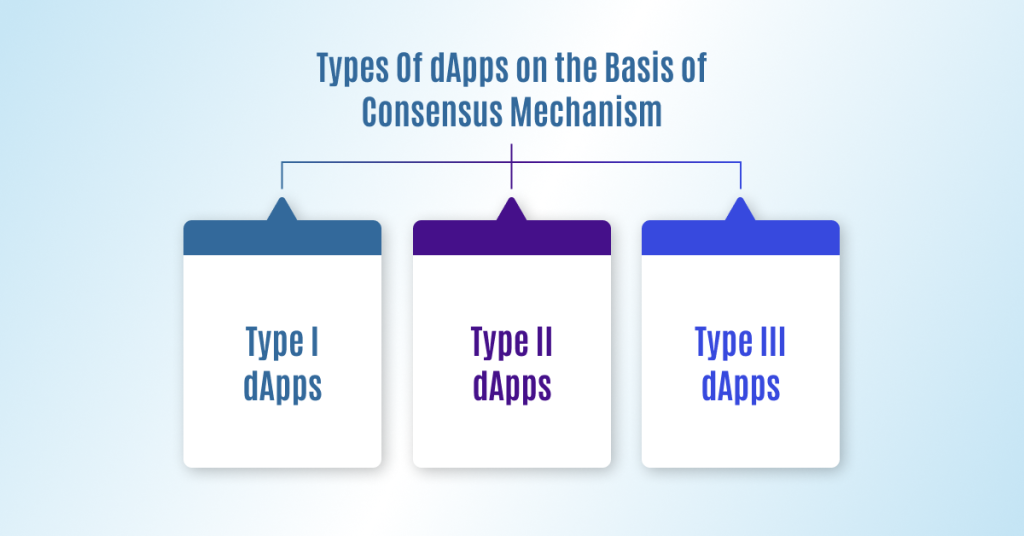 Types Of dApps on the Basis of Consensus Mechanism

Type I dApps

Type II dApps

Type III dApps